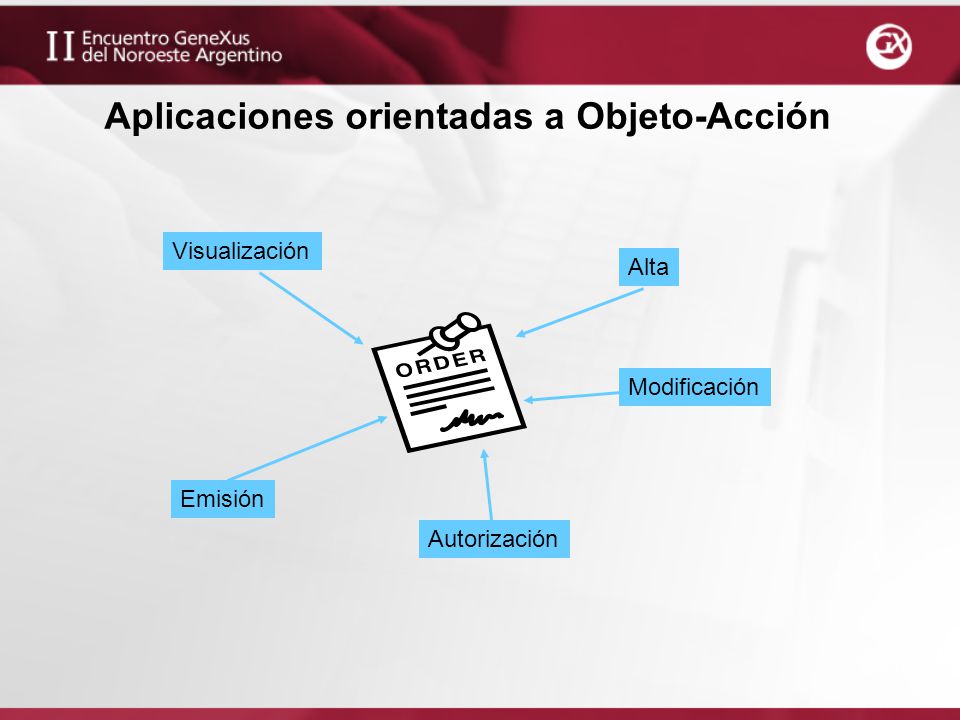 II Encuentro GeneXus del Noroeste Argentino

GX

Aplicaciones orientadas a Objeto-Acción

Visualización

Alta

ORDER

Modificación

Emisión

Autorización